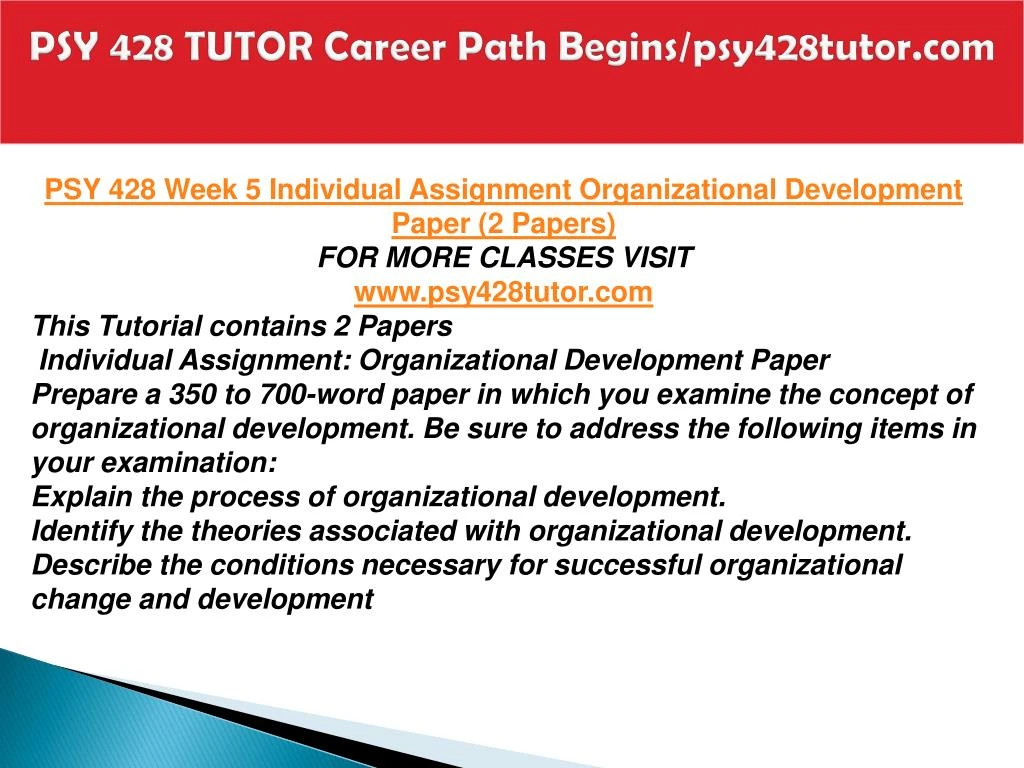 PSY 428 TUTOR Career Path Begins/psy428tutor.com

PSY 428 Week 5 Individual Assignment Organizational Development Paper (2 Papers)

FOR MORE CLASSES VISIT

www.psy428tutor.com

This Tutorial contains 2 Papers

Individual Assignment: Organizational Development Paper

Prepare a 350 to 700-word paper in which you examine the concept of organizational development. Be sure to address the following items in your examination:

Explain the process of organizational development.

Identify the theories associated with organizational development.

Describe the conditions necessary for successful organizational change and development